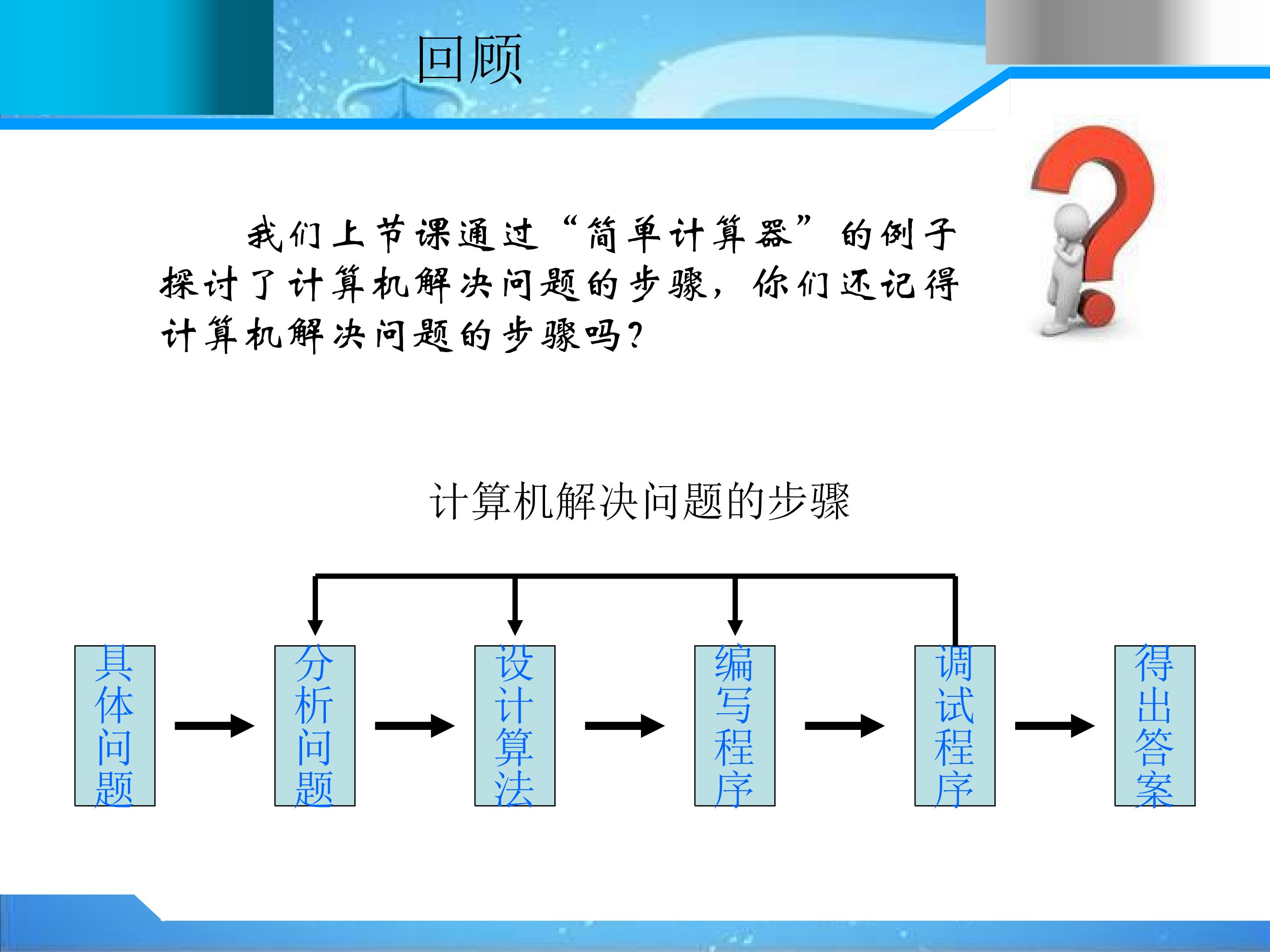 回顾

我们上节课通过“简单计算器”的例子探讨了计算机解决问题的步骤，你们还记得计算机解决问题的步骤吗?

计算机解决问题的步骤

具体问题

分析问题

设计算法

编写程序

调试程序

得出答案